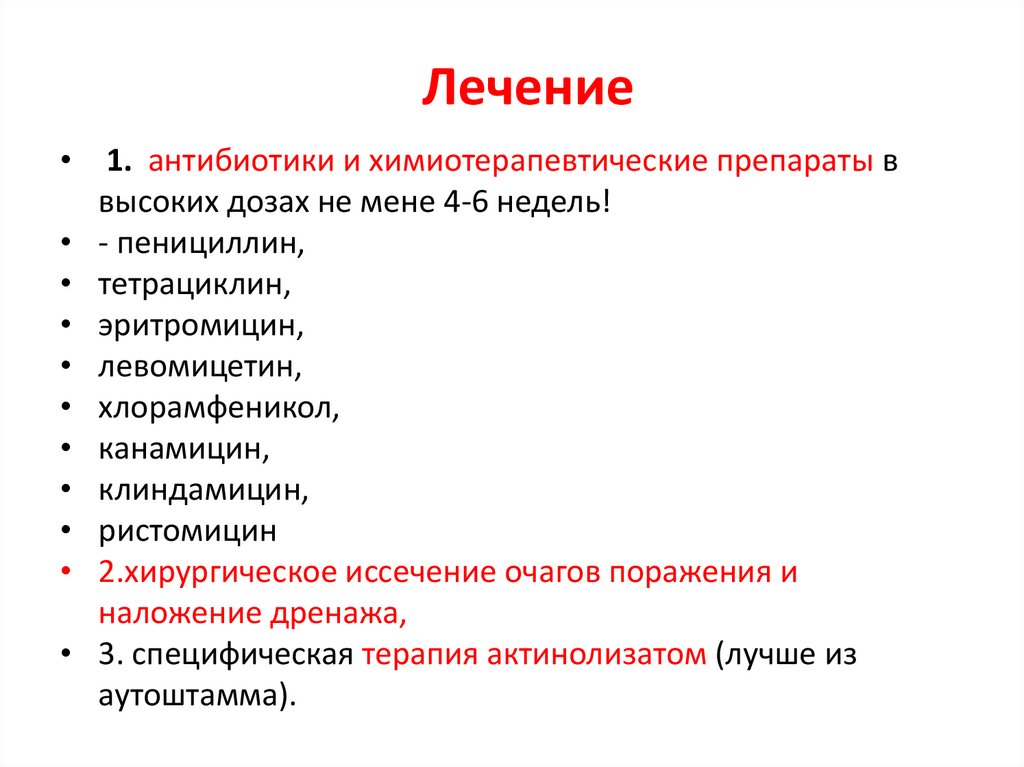 Лечение

• 1. антибиотики и химиотерапевтические препараты в высоких дозах не мене 4-6 недель!
• - пенициллин,
• тетрациклин,
• эритромицин,
• левомицетин,
• хлорамфеникол,
• канамицин,
• клиндамицин,
• ристомицин
• 2.хирургическое иссечение очагов поражения и наложение дренажа,
• 3. специфическая терапия актинолизатом (лучше из аутоштамма).